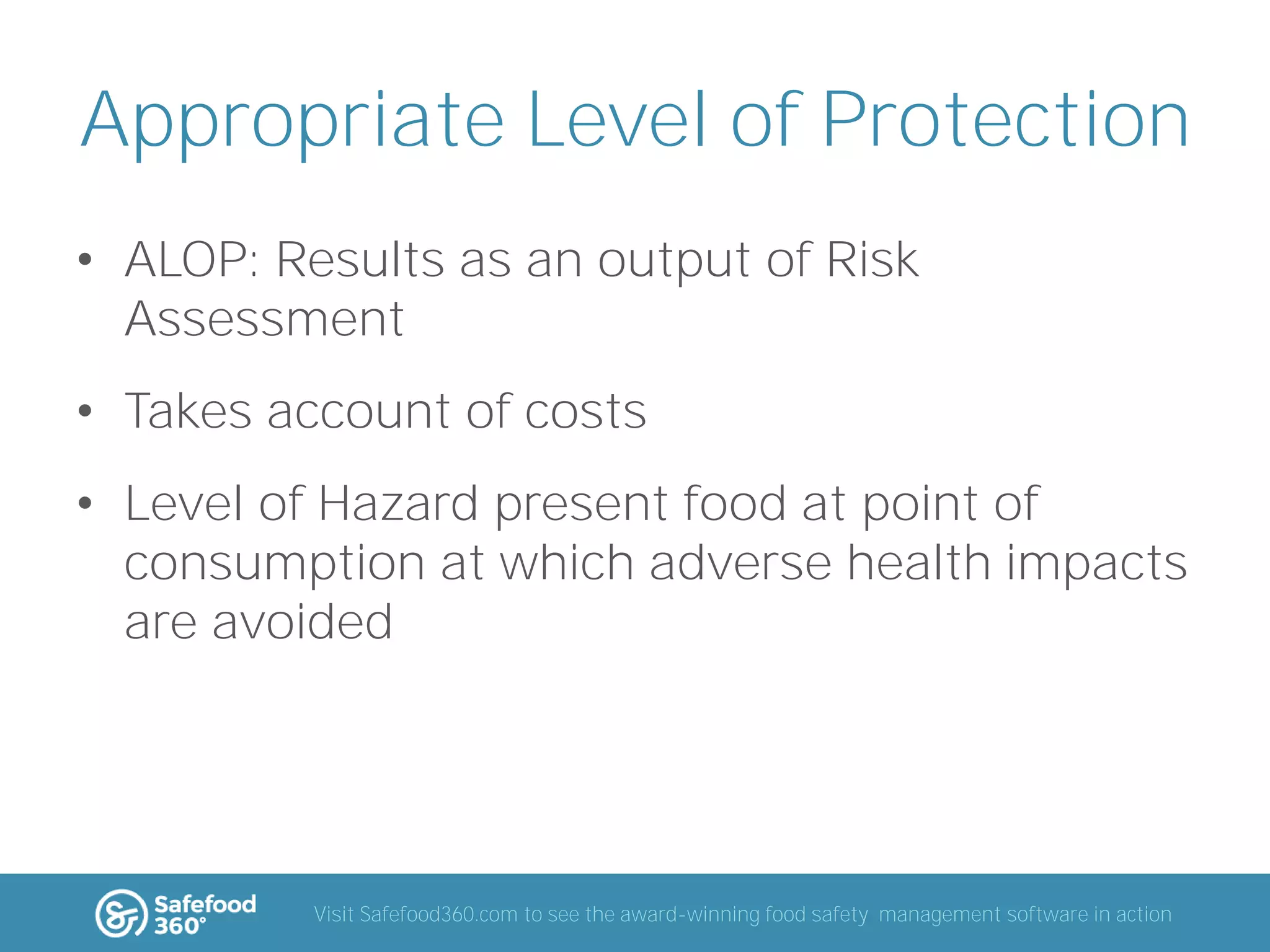 Appropriate Level of Protection

• ALOP: Results as an output of Risk Assessment

• Takes account of costs

• Level of Hazard present food at point of consumption at which adverse health impacts are avoided

Safefood 360°

Visit Safefood360.com to see the award-winning food safety management software in action